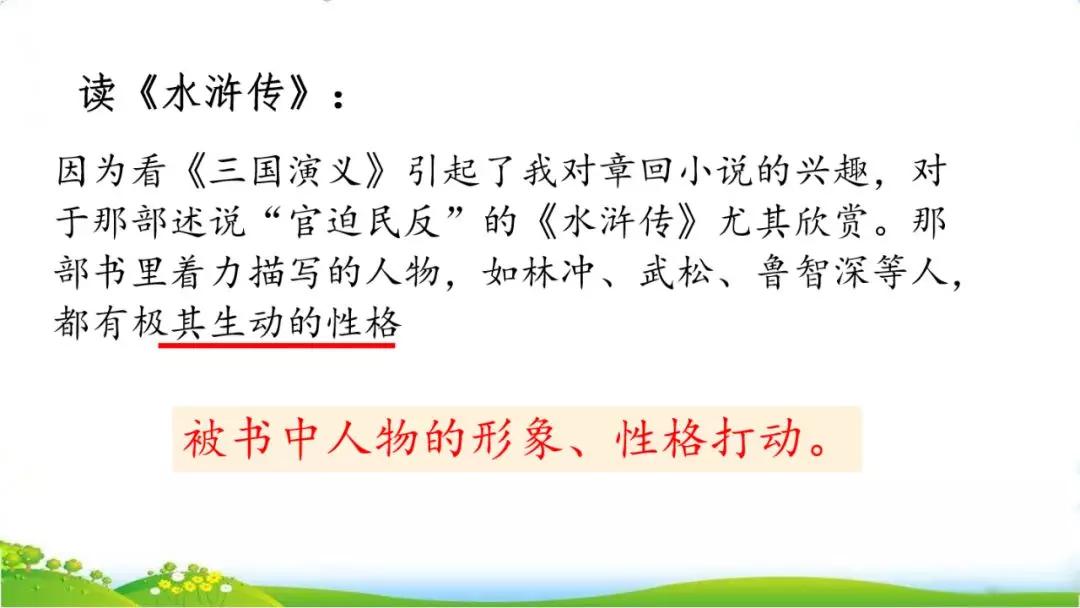 读《水浒传》：

因为看《三国演义》引起了我对章回小说的兴趣，对于那部述说“官迫民反”的《水浒传》尤其欣赏。那部书里着力描写的人物，如林冲、武松、鲁智深等人，都有极其生动的性格

被书中人物的形象、性格打动。